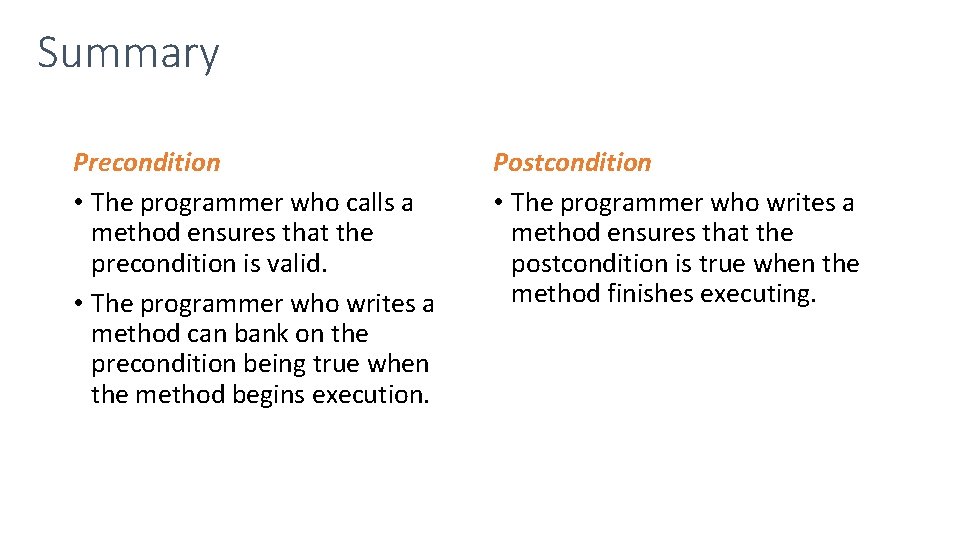 Summary

Precondition

• The programmer who calls a method ensures that the precondition is valid.

• The programmer who writes a method can bank on the precondition being true when the method begins execution.

Postcondition

• The programmer who writes a method ensures that the postcondition is true when the method finishes executing.